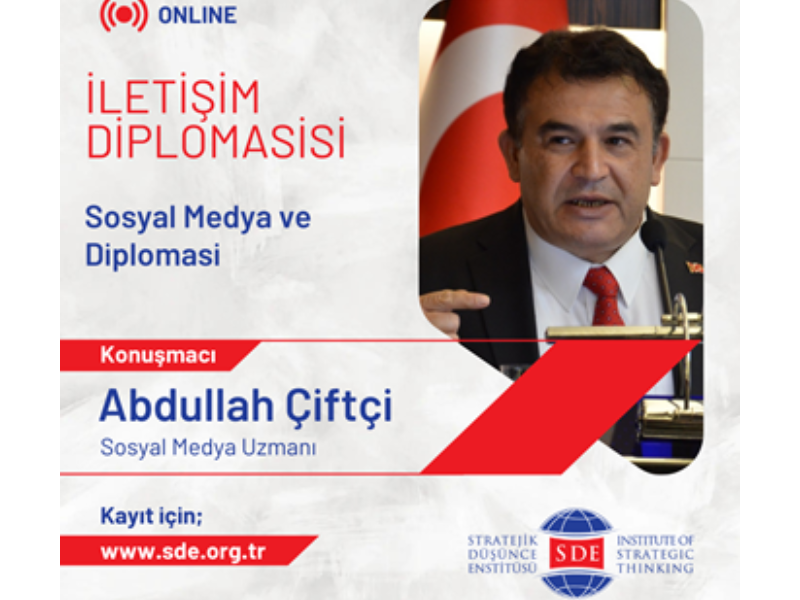 ONLINE

İLETİŞİM DİPLOMASİSİ

Sosyal Medya ve Diplomasi

Konuşmacı

Abdullah Çiftçi

Sosyal Medya Uzmanı

Kayıt için;

www.sde.org.tr

STRATEJİK DÜŞÜNCE ENSTİTÜSÜ

SDE

INSTITUTE OF STRATEGIC THINKING